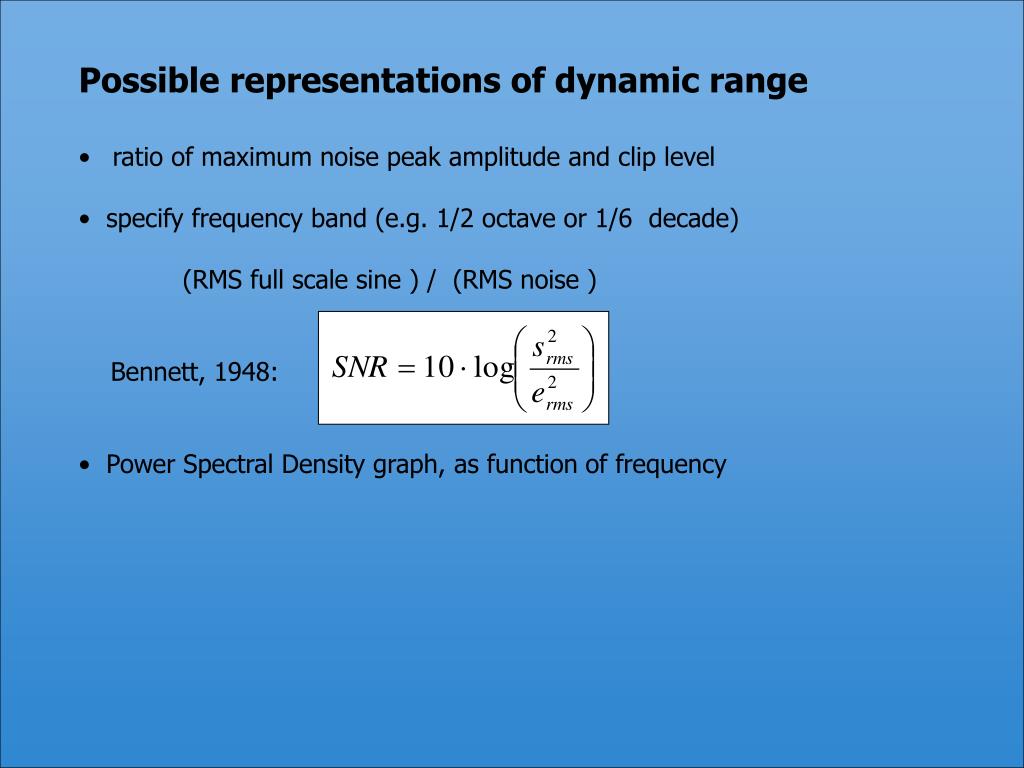 Possible representations of dynamic range

• ratio of maximum noise peak amplitude and clip level

• specify frequency band (e.g. 1/2 octave or 1/6 decade)

(RMS full scale sine ) / (RMS noise )

Bennett, 1948: $SNR = 10 \cdot \log\left(\frac{s_{rms}^2}{e_{rms}^2}\right)$

• Power Spectral Density graph, as function of frequency